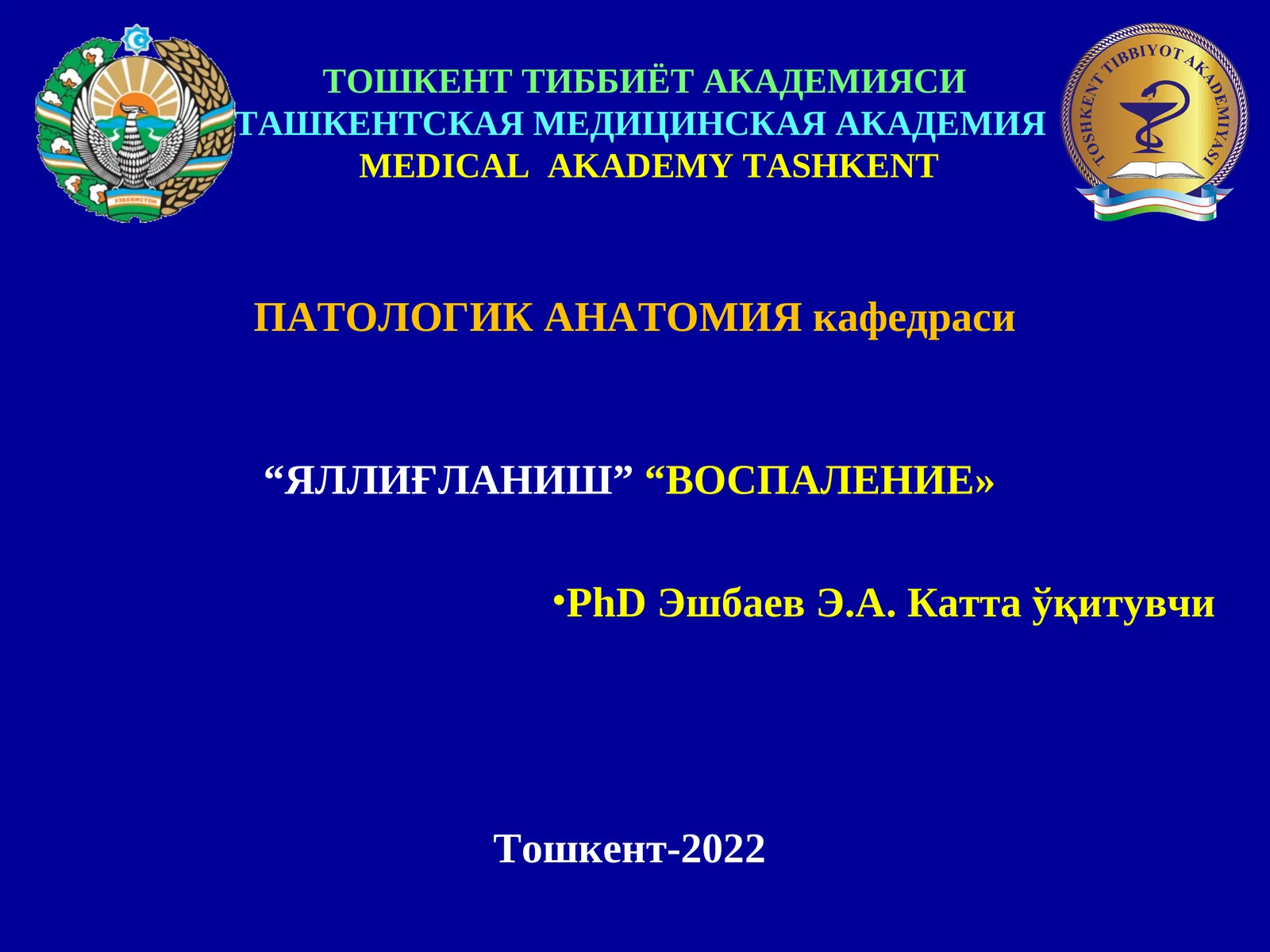 ЎЗБЕКИСТОН

ТОШКЕНТ ТИББИЁТ АКАДЕМИЯСИ
ТАШКЕНТСКАЯ МЕДИЦИНСКАЯ АКАДЕМИЯ
MEDICAL AKADEMY TASHKENT

TOSHKENT TIBBIYOT AKADEMIYASI

ПАТОЛОГИК АНАТОМИЯ кафедраси

“ЯЛЛИҒЛАНИШ” “ВОСПАЛЕНИЕ»

•PhD Эшбаев Э.А. Катта ўқитувчи

Тошкент-2022